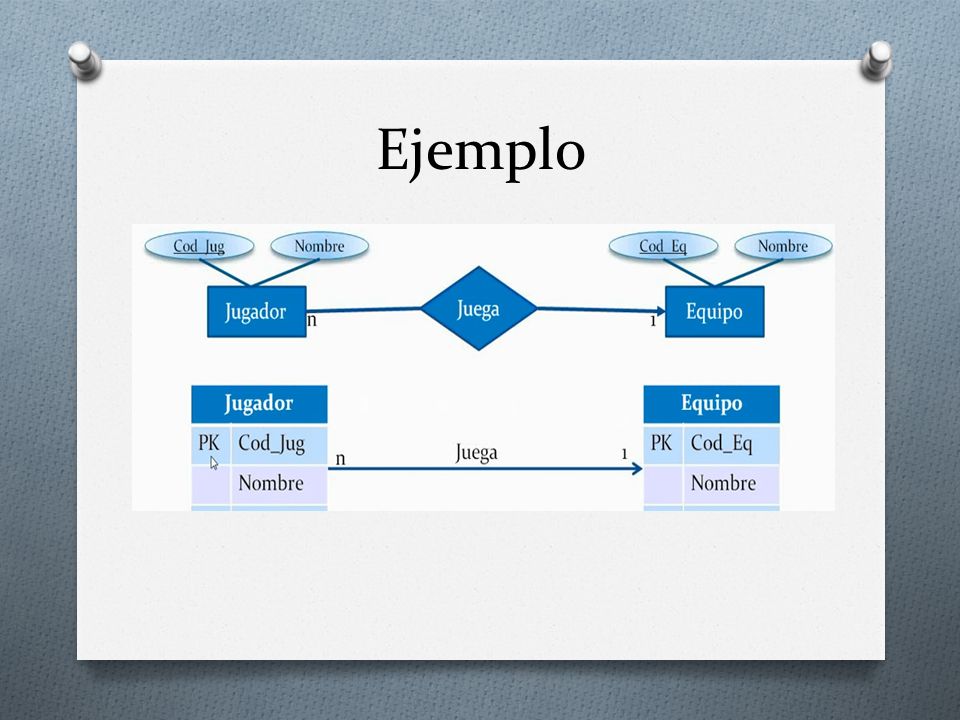 Ejemplo

Cod_Jug

Nombre

Cod_Eq

Nombre

Jugador

n

Juega

1

Equipo

| Jugador | |
|---|---|
| PK | Cod_Jug |
| | Nombre |

n

Juega

1

| Equipo | |
|---|---|
| PK | Cod_Eq |
| | Nombre |